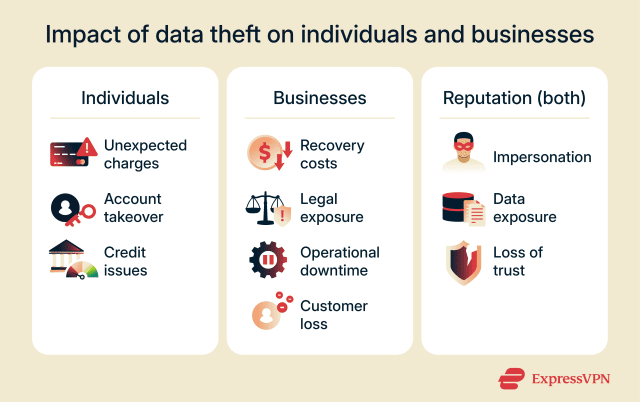 Impact of data theft on individuals and businesses

Individuals

Unexpected charges

Account takeover

Credit issues

Businesses

Recovery costs

Legal exposure

Operational downtime

Customer loss

Reputation (both)

Impersonation

Data exposure

Loss of trust

ExpressVPN